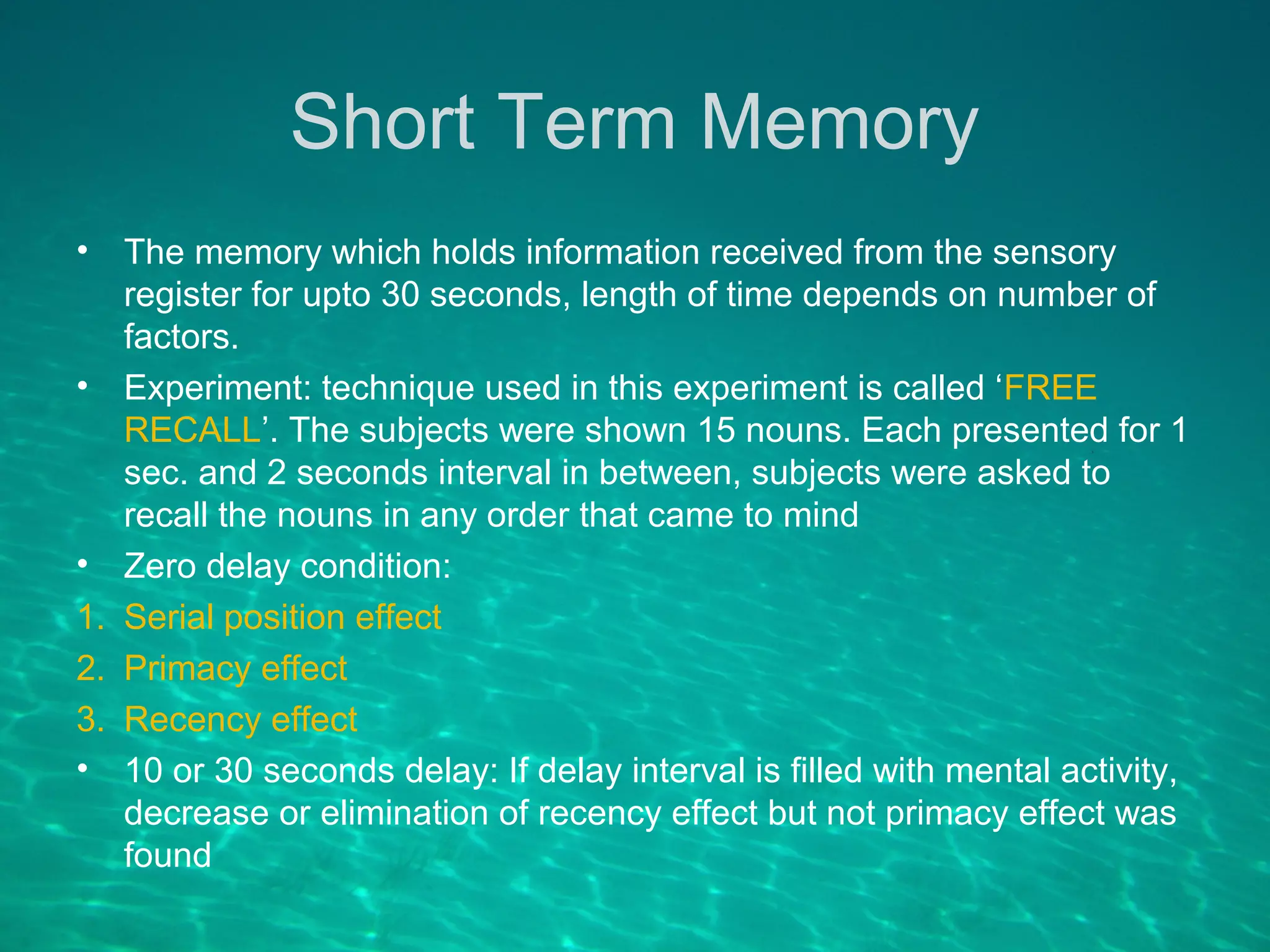 Short Term Memory

• The memory which holds information received from the sensory register for upto 30 seconds, length of time depends on number of factors.
• Experiment: technique used in this experiment is called ‘FREE RECALL’. The subjects were shown 15 nouns. Each presented for 1 sec. and 2 seconds interval in between, subjects were asked to recall the nouns in any order that came to mind
• Zero delay condition:
1. Serial position effect
2. Primacy effect
3. Recency effect
• 10 or 30 seconds delay: If delay interval is filled with mental activity, decrease or elimination of recency effect but not primacy effect was found